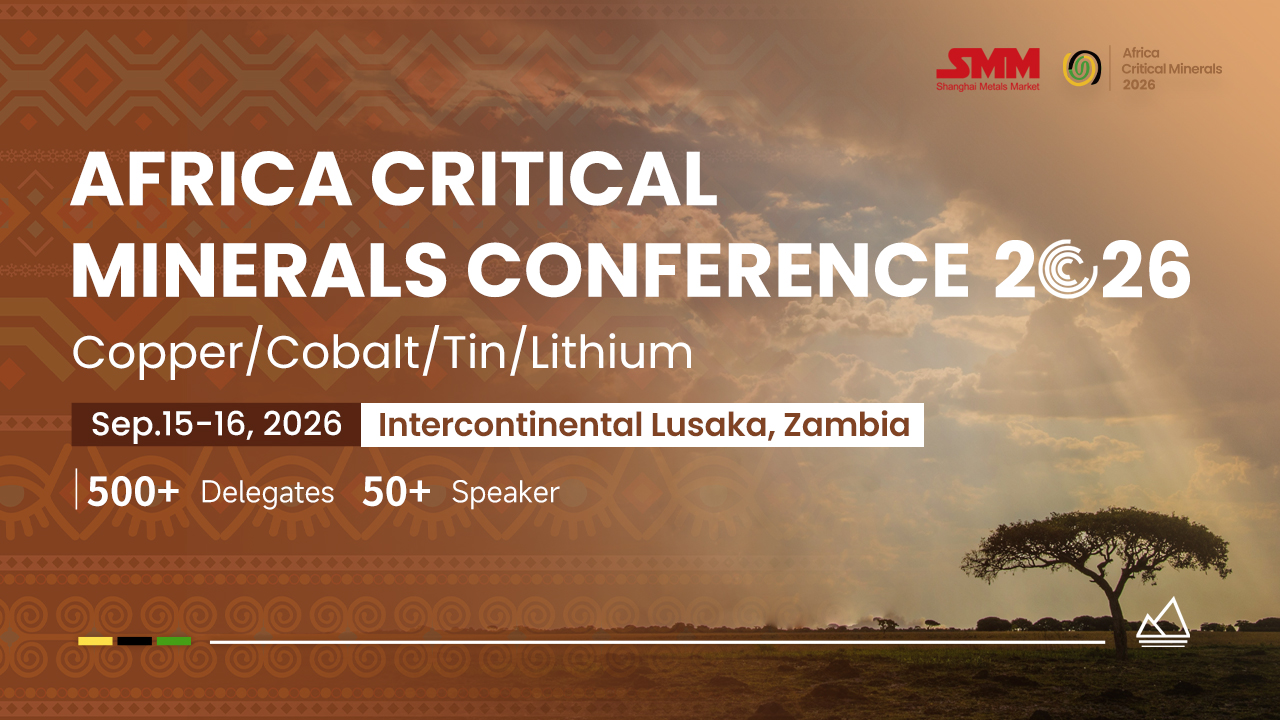 SMM
Shanghai Metals Market

Africa
Critical Minerals
2026

AFRICA CRITICAL MINERALS CONFERENCE 2026

Copper/Cobalt/Tin/Lithium

Sep.15-16, 2026 Intercontinental Lusaka, Zambia

500+ Delegates 50+ Speaker